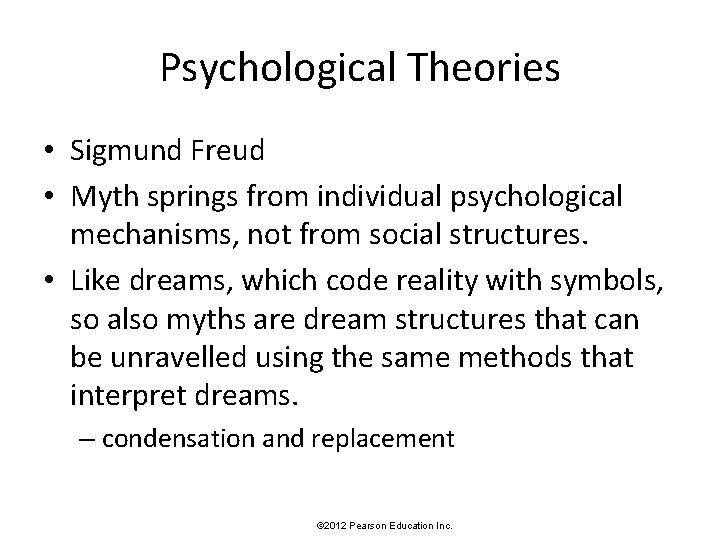 Psychological Theories

• Sigmund Freud
• Myth springs from individual psychological mechanisms, not from social structures.
• Like dreams, which code reality with symbols, so also myths are dream structures that can be unravelled using the same methods that interpret dreams.
– condensation and replacement

©2012 Pearson Education Inc.